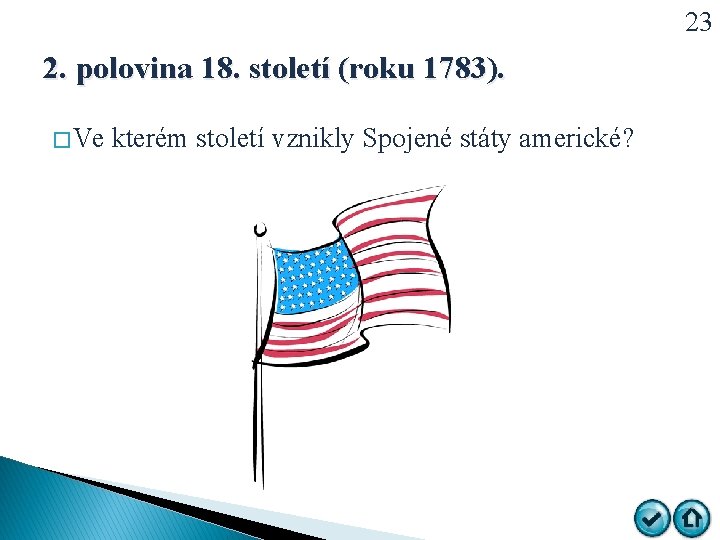 23

2. polovina 18. století (roku 1783).

□ Ve kterém století vznikly Spojené státy americké?